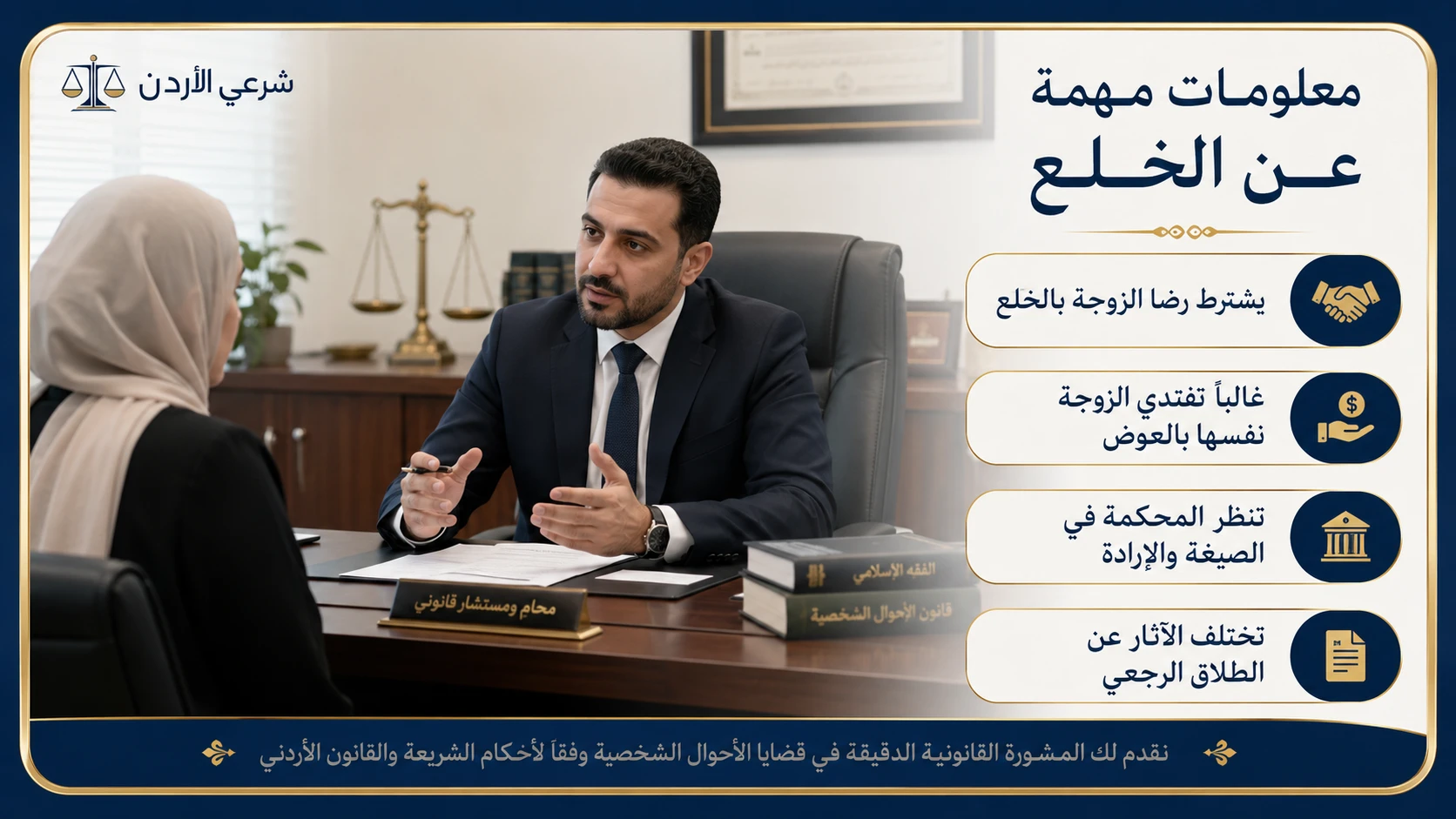 شرعي الأردن

معلومات مهمة عن الخلع

يشترط رضا الزوجة بالخلع

غالباً تفتدي الزوجة نفسها بالعوض

تنظر المحكمة في الصيغة والإرادة

تختلف الآثار عن الطلاق الرجعي

محام ومستشار قانوني

الفقه الإسلامي

قانون الأحوال الشخصية

نقدم لك المشورة القانونية الدقيقة في قضايا الأحوال الشخصية وفقاً لأحكام الشريعة والقانون الأردني